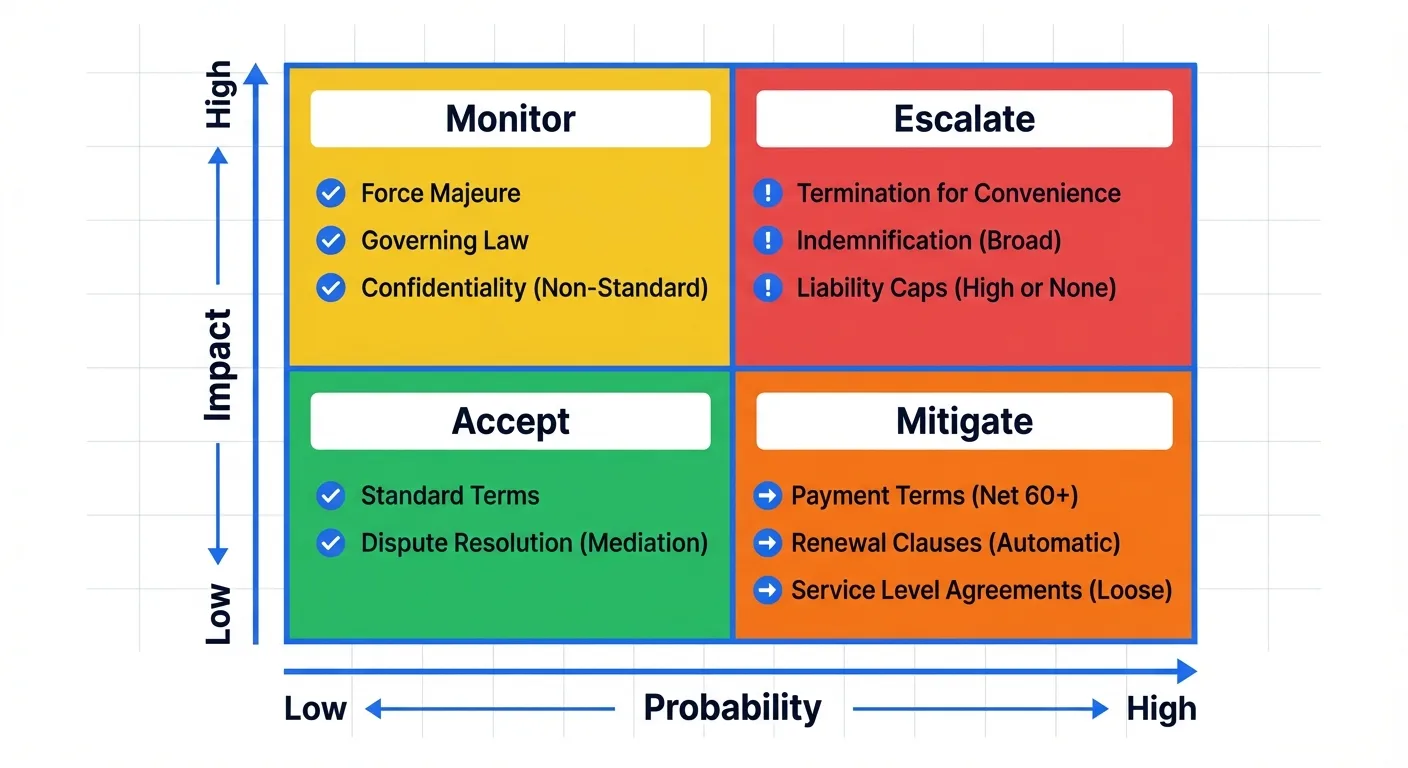 High

Impact

Low

Monitor

Force Majeure
Governing Law
Confidentiality (Non-Standard)

Escalate

Termination for Convenience
Indemnification (Broad)
Liability Caps (High or None)

Accept

Standard Terms
Dispute Resolution (Mediation)

Mitigate

Payment Terms (Net 60+)
Renewal Clauses (Automatic)
Service Level Agreements (Loose)

Low Probability High